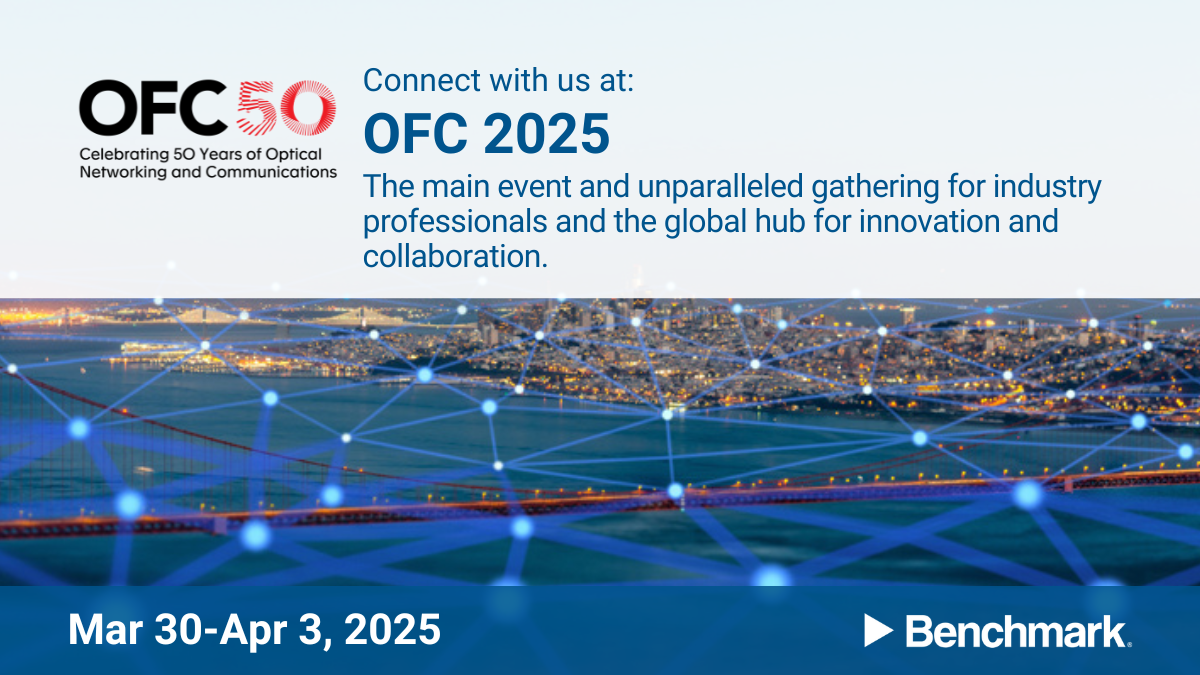 OFC 50
Celebrating 50 Years of Optical Networking and Communications

Connect with us at:
OFC 2025
The main event and unparalleled gathering for industry professionals and the global hub for innovation and collaboration.

Mar 30-Apr 3, 2025

Benchmark.